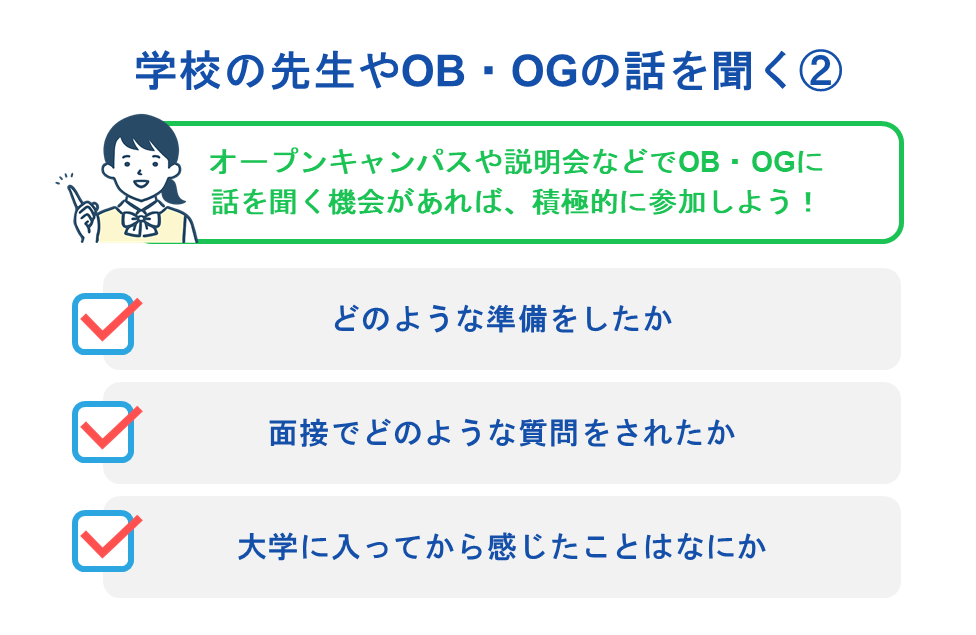 学校の先生やOB・OGの話を聞く②

オープンキャンパスや説明会などでOB・OGに話を聞く機会があれば、積極的に参加しよう！

どのような準備をしたか

面接でどのような質問をされたか

大学に入ってから感じたことはなにか